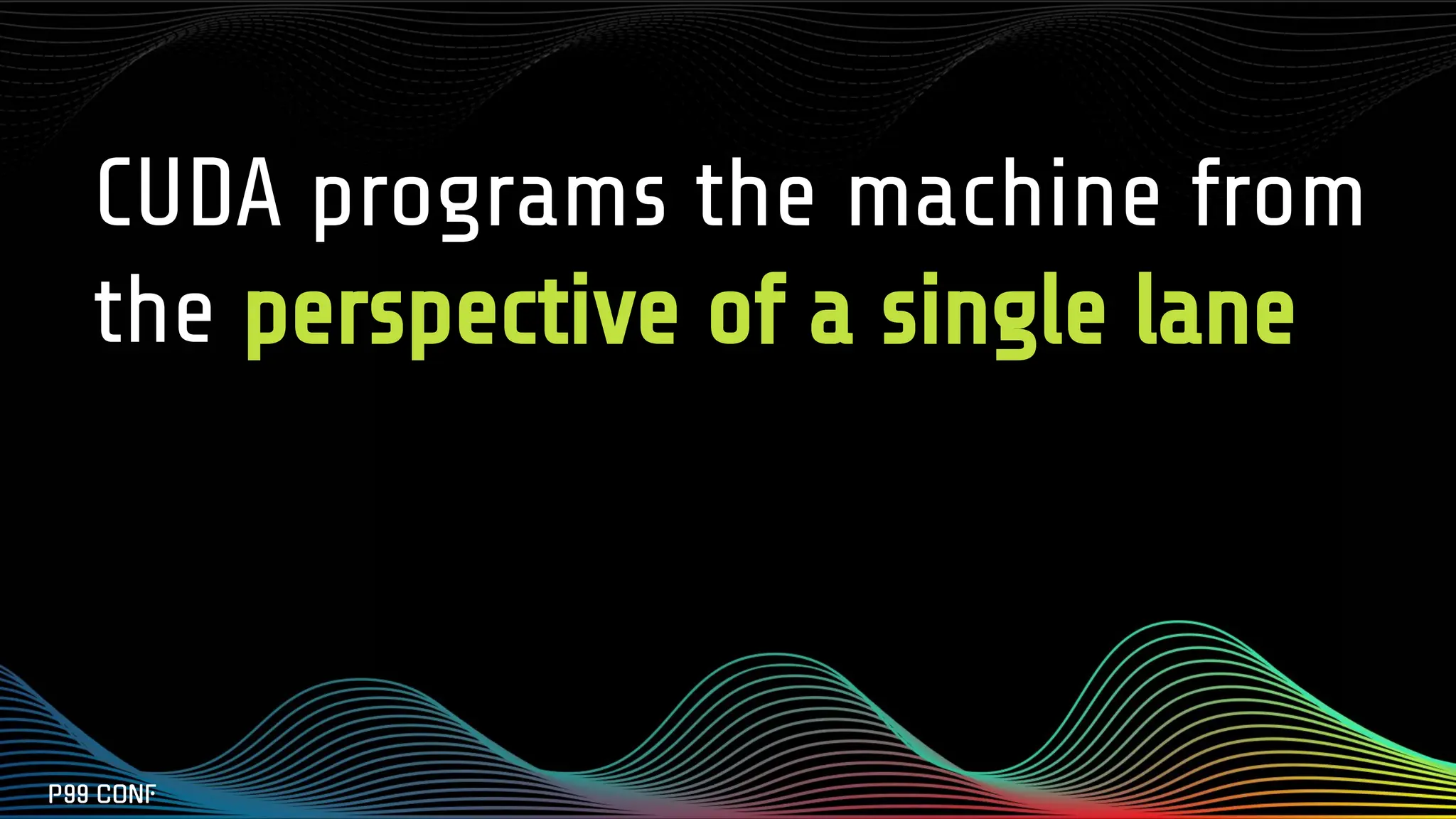 CUDA programs the machine from the perspective of a single lane

P99 CONF